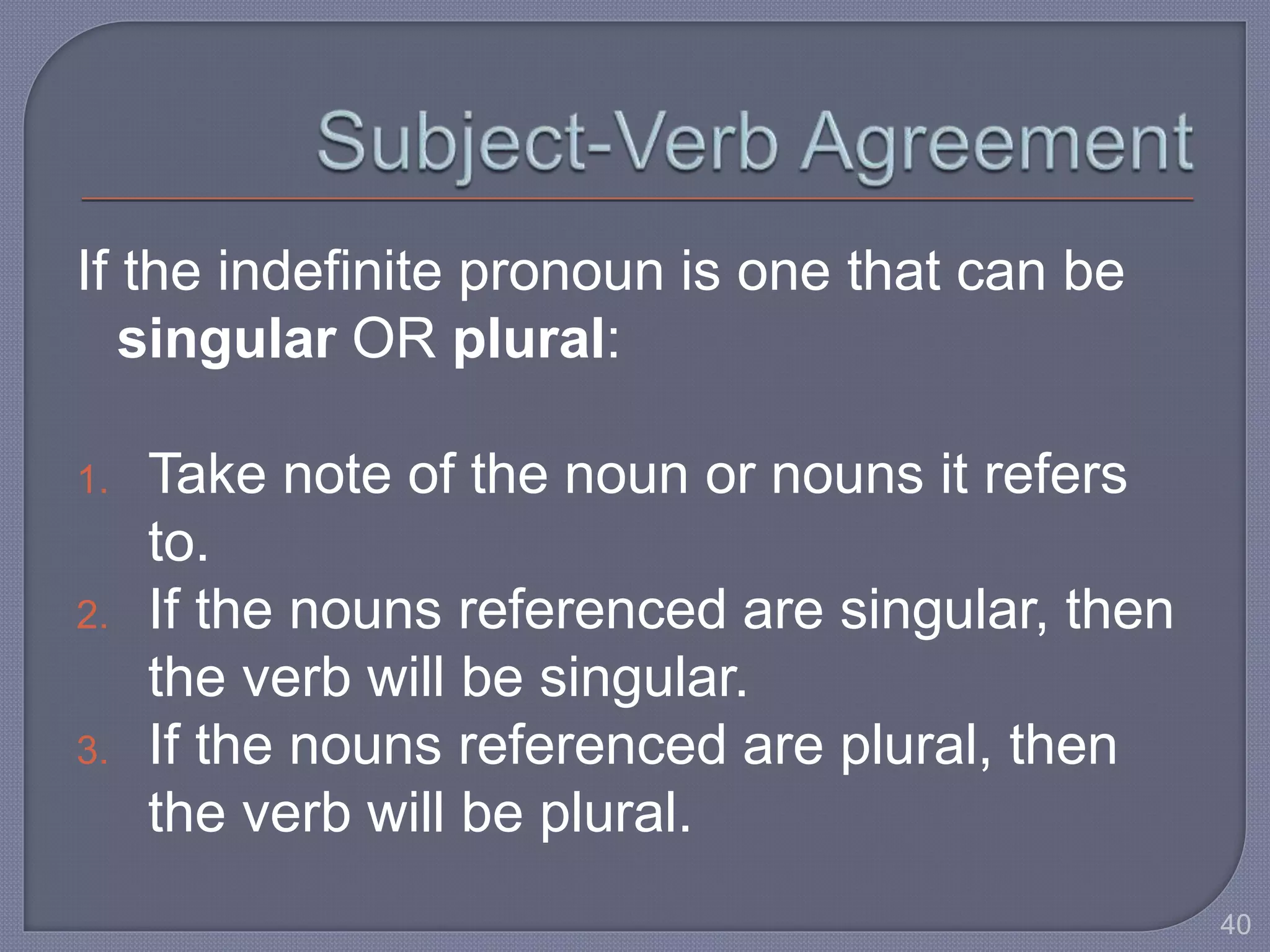 Subject-Verb Agreement

If the indefinite pronoun is one that can be singular OR plural:

1. Take note of the noun or nouns it refers to.
2. If the nouns referenced are singular, then the verb will be singular.
3. If the nouns referenced are plural, then the verb will be plural.

40